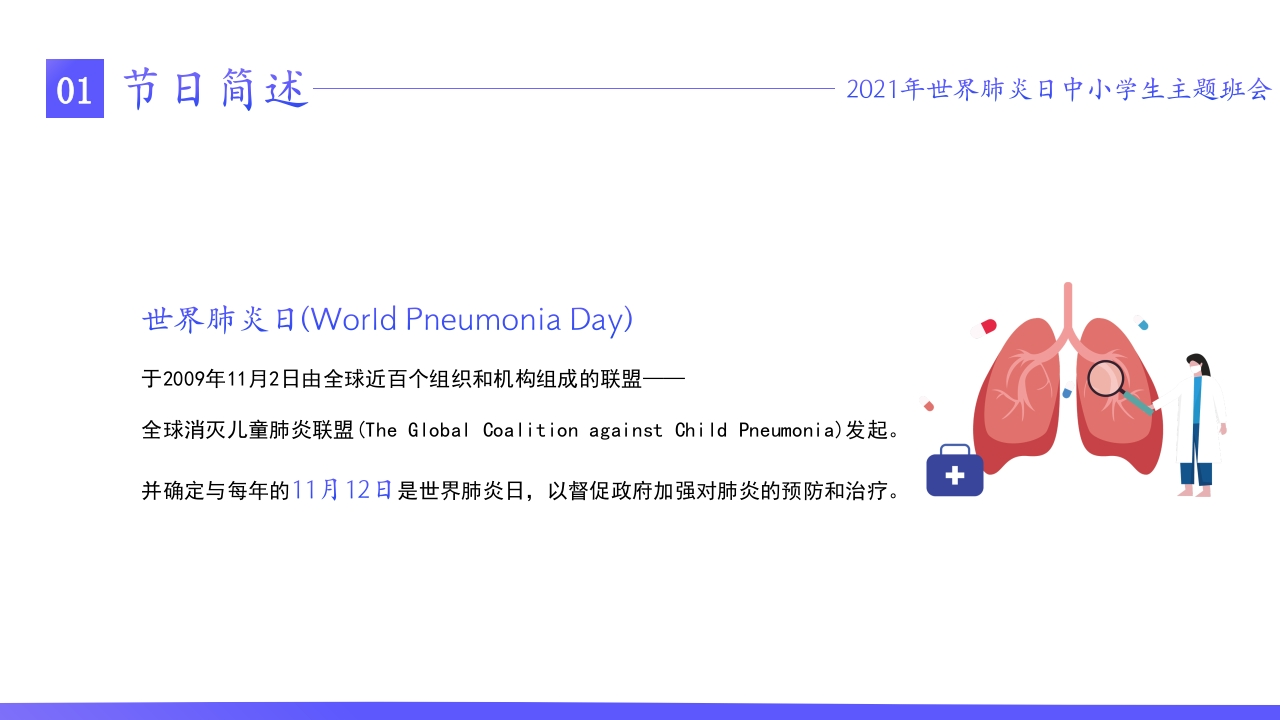 01 节日简述

2021年世界肺炎日中小学生主题班会

世界肺炎日(World Pneumonia Day)

于2009年11月2日由全球近百个组织和机构组成的联盟——

全球消灭儿童肺炎联盟(The Global Coalition against Child Pneumonia)发起。

并确定与每年的11月12日是世界肺炎日，以督促政府加强对肺炎的预防和治疗。